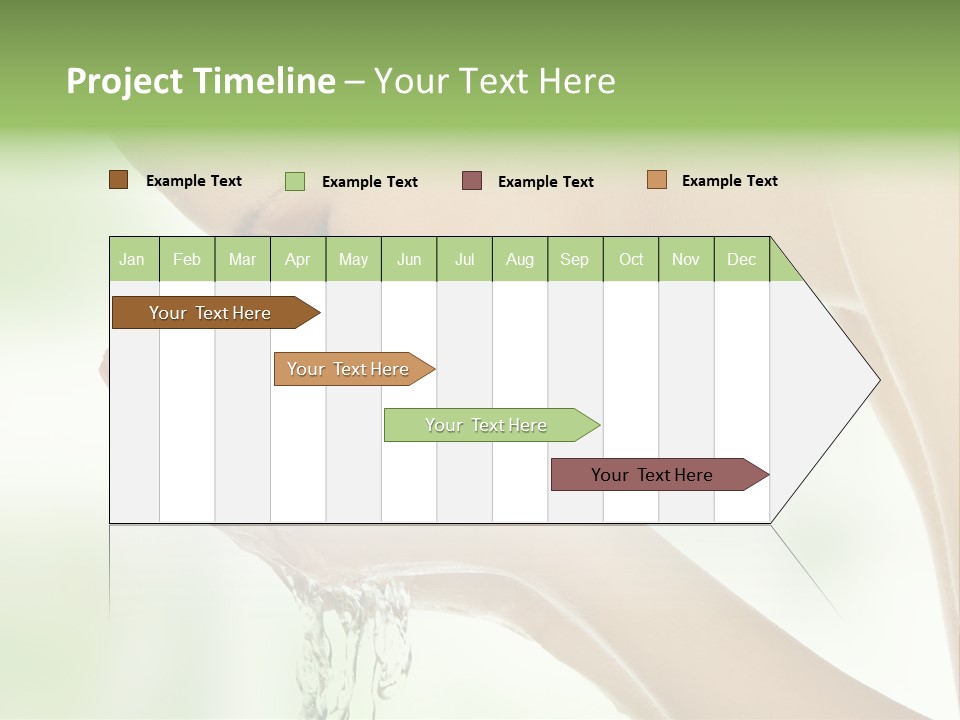 Project Timeline – Your Text Here

Example Text Example Text Example Text Example Text

| Jan | Feb | Mar | Apr | May | Jun | Jul | Aug | Sep | Oct | Nov | Dec |
|---|---|---|---|---|---|---|---|---|---|---|---|

Your Text Here

Your Text Here

Your Text Here

Your Text Here